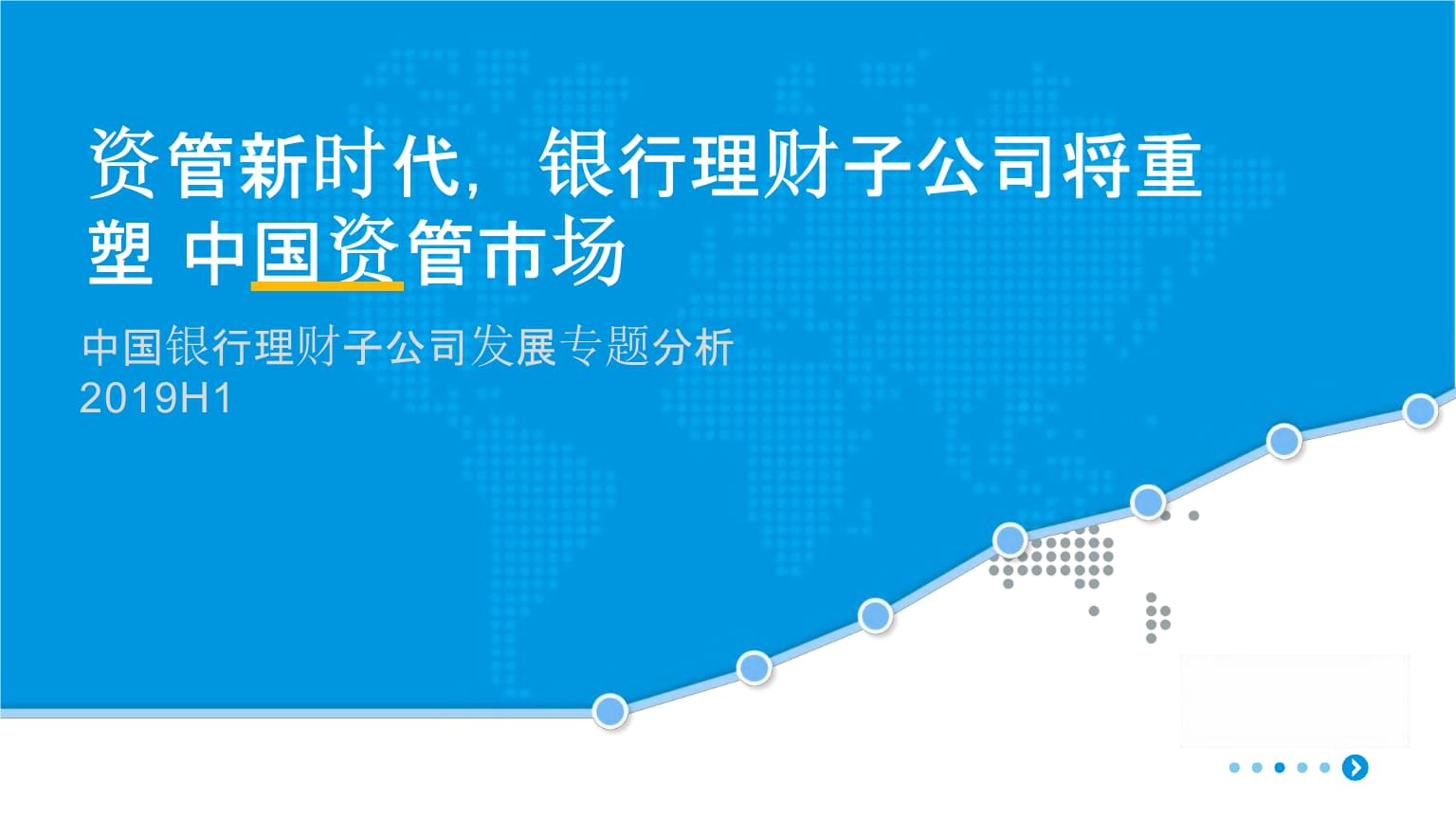 资管新时代，银行理财子公司将重塑 中国资管市场

中国银行理财子公司发展专题分析
2019H1